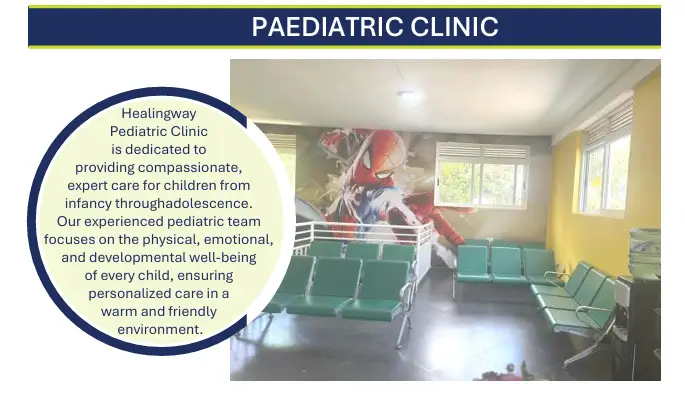 PAEDIATRIC CLINIC

Healingway Pediatric Clinic is dedicated to providing compassionate, expert care for children from infancy throughadolescence. Our experienced pediatric team focuses on the physical, emotional, and developmental well-being of every child, ensuring personalized care in a warm and friendly environment.